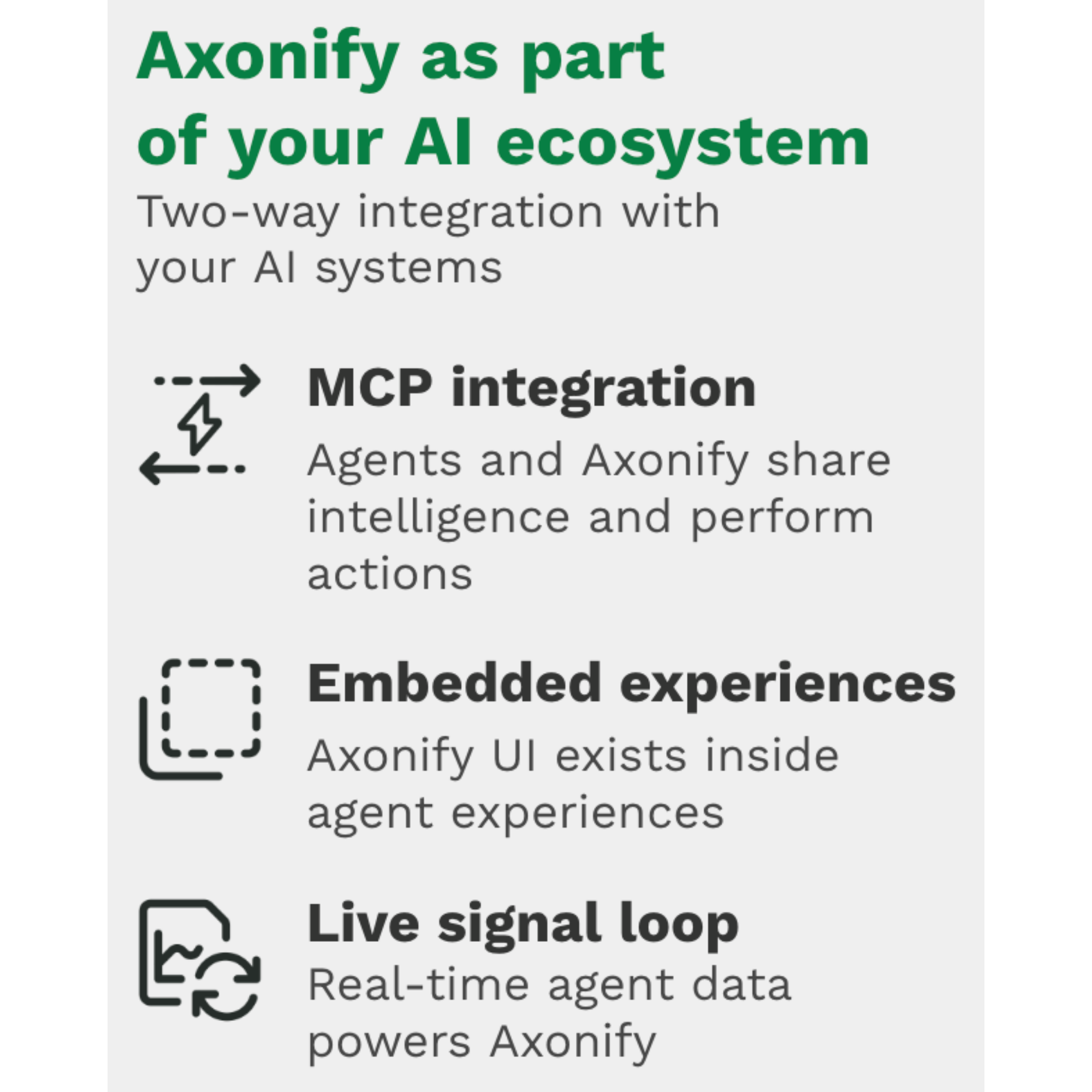 Axonify as part of your AI ecosystem

Two-way integration with your AI systems

MCP integration

Agents and Axonify share intelligence and perform actions

Embedded experiences

Axonify UI exists inside agent experiences

Live signal loop

Real-time agent data powers Axonify